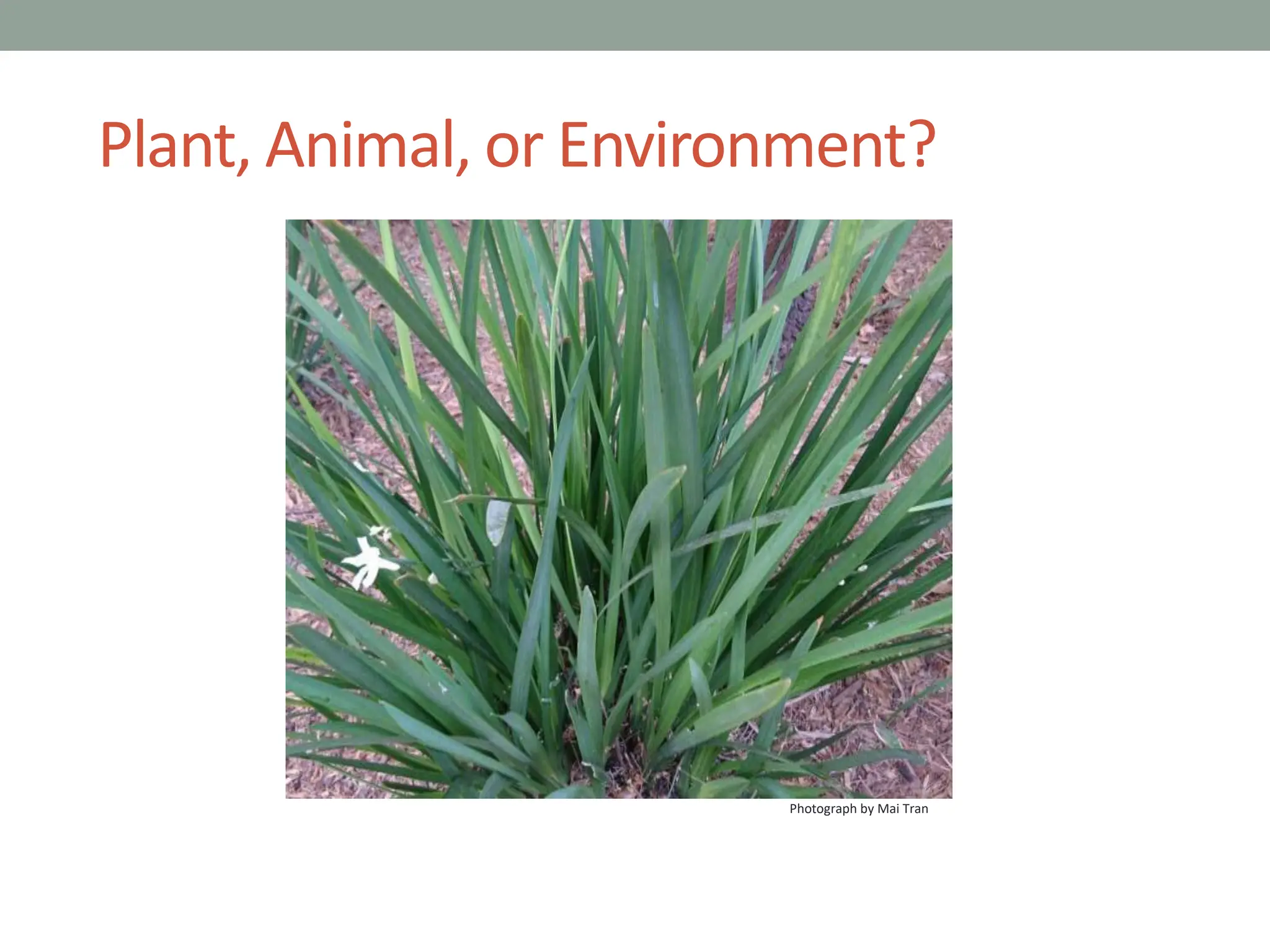 Plant, Animal, or Environment?

Photograph by Mai Tran